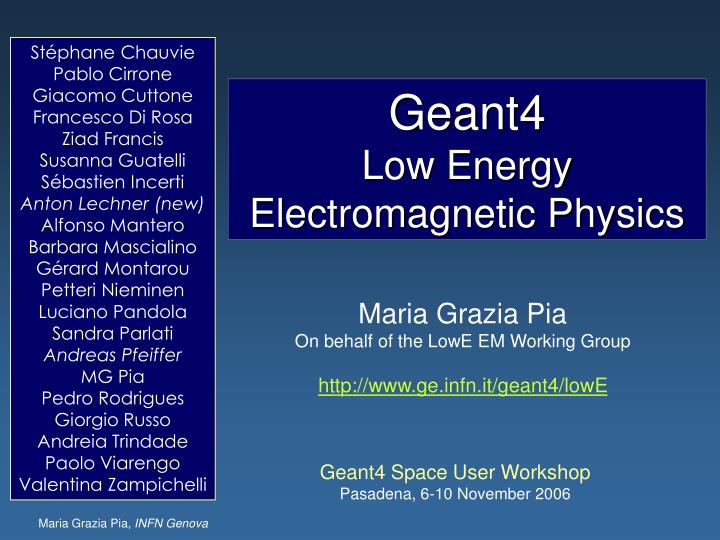 Stéphane Chauvie
Pablo Cirrone
Giacomo Cuttone
Francesco Di Rosa
Ziad Francis
Susanna Guatelli
Sébastien Incerti
Anton Lechner (new)
Alfonso Mantero
Barbara Mascialino
Gérard Montarou
Petteri Nieminen
Luciano Pandola
Sandra Parlati
Andreas Pfeiffer
MG Pia
Pedro Rodrigues
Giorgio Russo
Andreia Trindade
Paolo Viarengo
Valentina Zampichelli

Geant4
Low Energy
Electromagnetic Physics

Maria Grazia Pia
On behalf of the LowE EM Working Group

http://www.ge.infn.it/geant4/lowE

Geant4 Space User Workshop
Pasadena, 6-10 November 2006

Maria Grazia Pia, INFN Genova